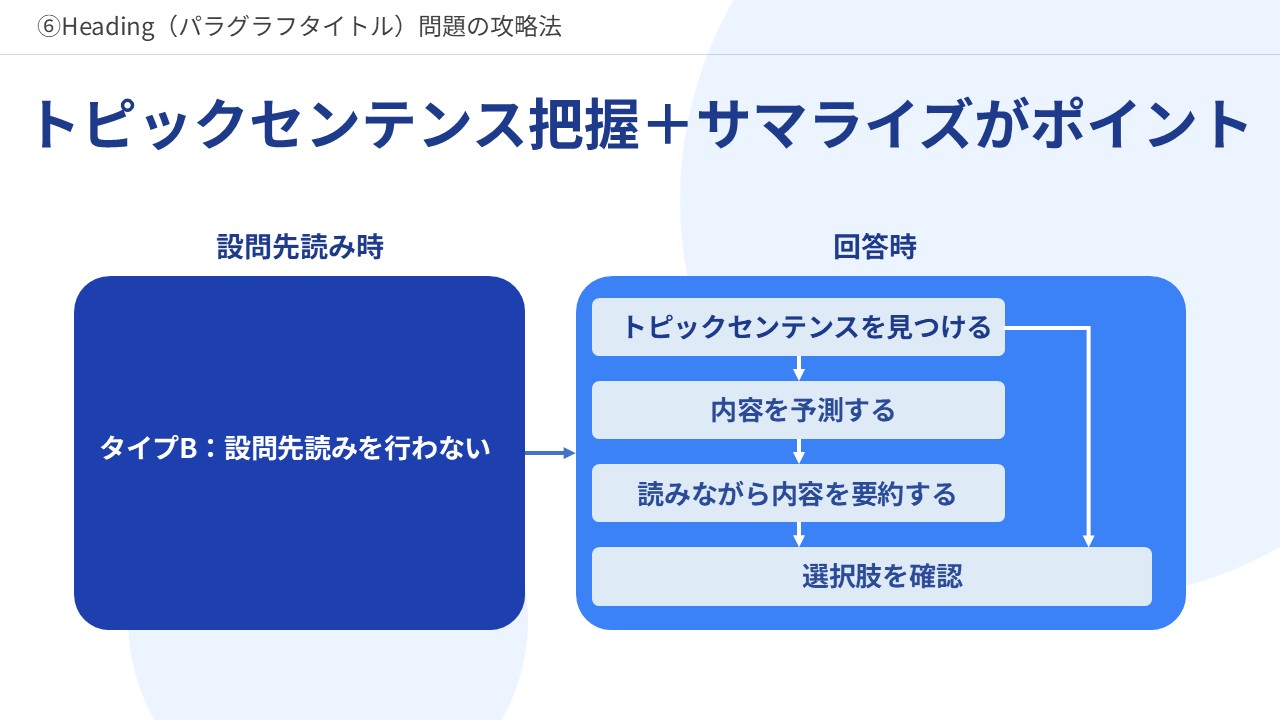 ⑥Heading（パラグラフタイトル）問題の攻略法

トピックセンテンス把握＋サマライズがポイント

設問先読み時

タイプB：設問先読みを行わない

回答時

トピックセンテンスを見つける

内容を予測する

読みながら内容を要約する

選択肢を確認